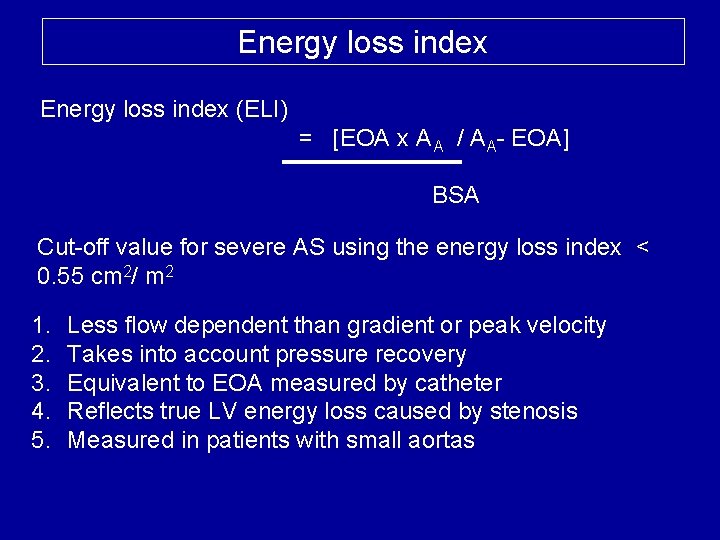 Energy loss index

Energy loss index (ELI)

$= \frac{[EOA \times A_A / A_A - EOA]}{BSA}$

Cut-off value for severe AS using the energy loss index < 0.55 $cm^2/m^2$

1. Less flow dependent than gradient or peak velocity
2. Takes into account pressure recovery
3. Equivalent to EOA measured by catheter
4. Reflects true LV energy loss caused by stenosis
5. Measured in patients with small aortas